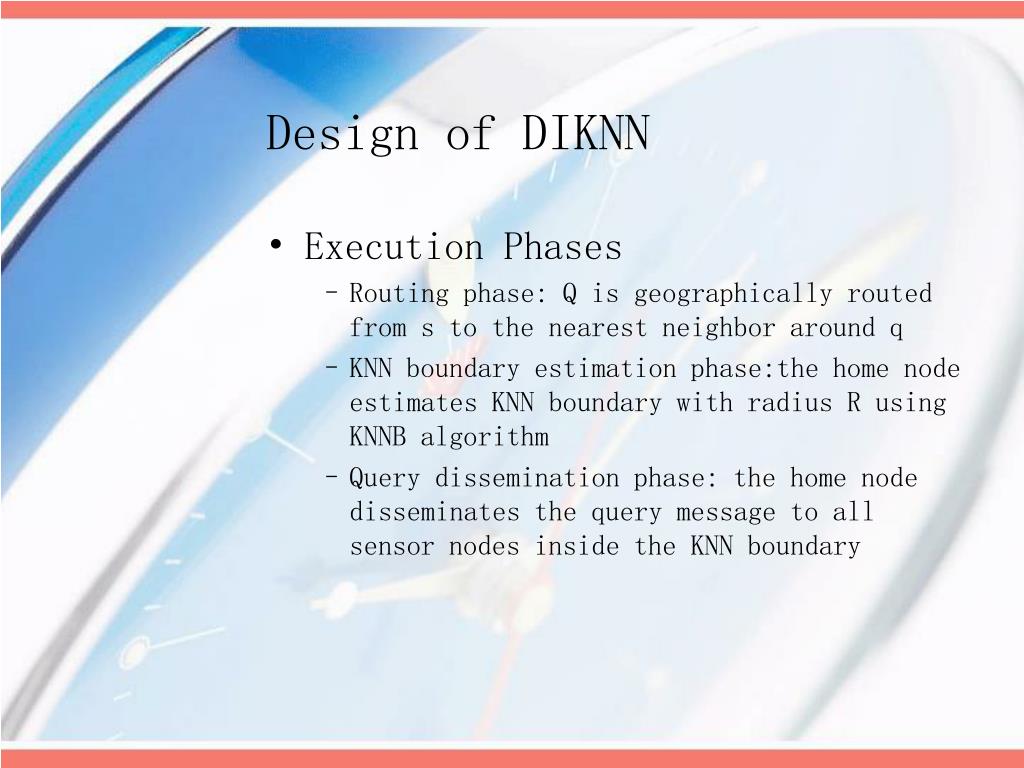 Design of DIKNN

• Execution Phases
– Routing phase: Q is geographically routed from s to the nearest neighbor around q
– KNN boundary estimation phase:the home node estimates KNN boundary with radius R using KNNB algorithm
– Query dissemination phase: the home node disseminates the query message to all sensor nodes inside the KNN boundary